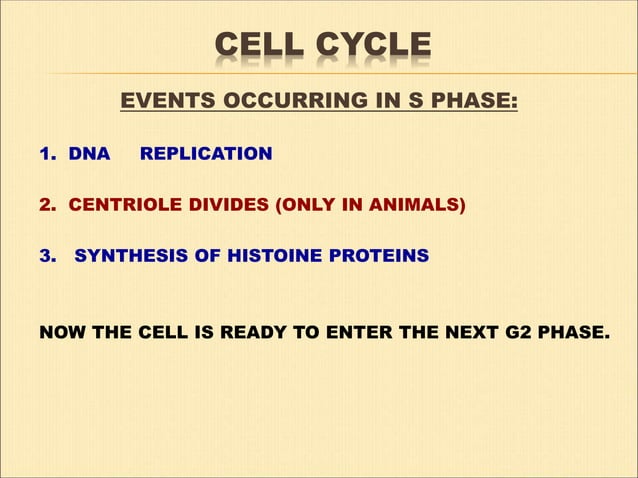 CELL CYCLE

EVENTS OCCURRING IN S PHASE:

1. DNA REPLICATION

2. CENTRIOLE DIVIDES (ONLY IN ANIMALS)

3. SYNTHESIS OF HISTOINE PROTEINS

NOW THE CELL IS READY TO ENTER THE NEXT G2 PHASE.